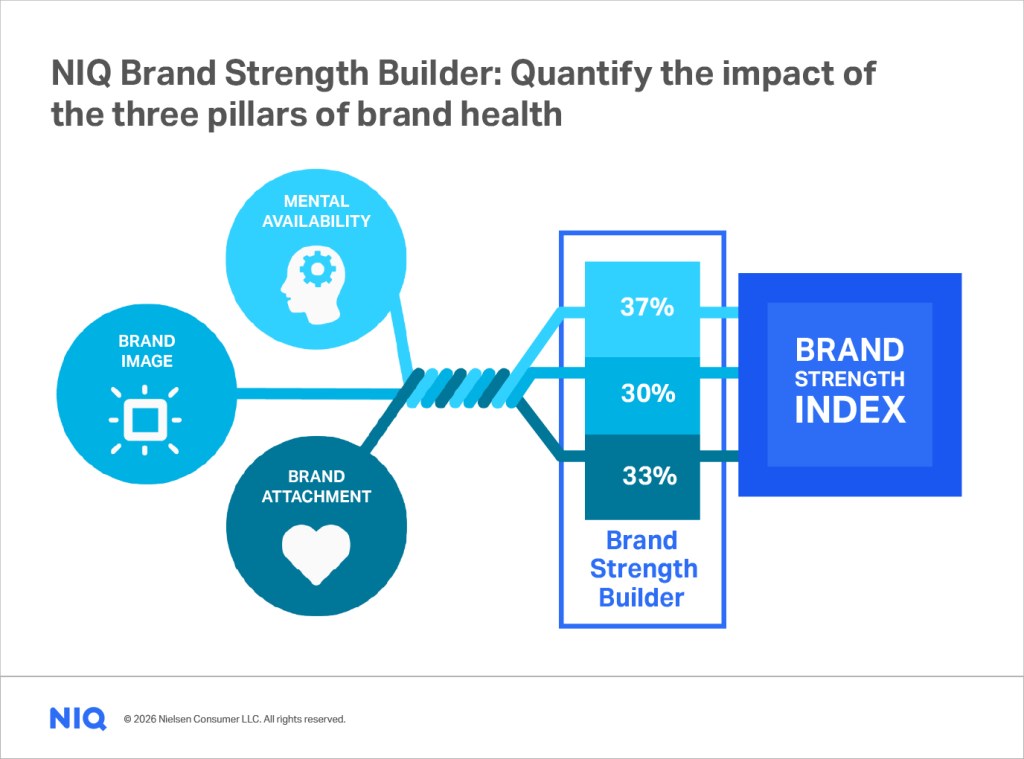 NIQ Brand Strength Builder: Quantify the impact of the three pillars of brand health

MENTAL AVAILABILITY

BRAND IMAGE

BRAND ATTACHMENT

37%

30%

33%

Brand Strength Builder

BRAND STRENGTH INDEX

NIQ © 2026 Nielsen Consumer LLC. All rights reserved.